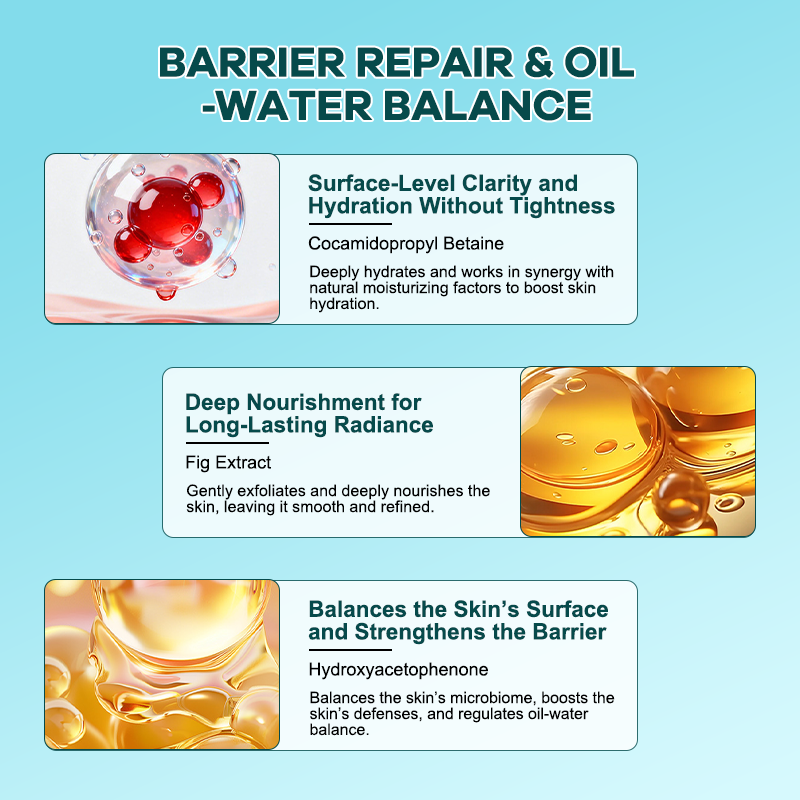 BARRIER REPAIR & OIL -WATER BALANCE

Surface-Level Clarity and Hydration Without Tightness

Cocamidopropyl Betaine

Deeply hydrates and works in synergy with natural moisturizing factors to boost skin hydration.

Deep Nourishment for Long-Lasting Radiance

Fig Extract

Gently exfoliates and deeply nourishes the skin, leaving it smooth and refined.

Balances the Skin's Surface and Strengthens the Barrier

Hydroxyacetophenone

Balances the skin's microbiome, boosts the skin's defenses, and regulates oil-water balance.